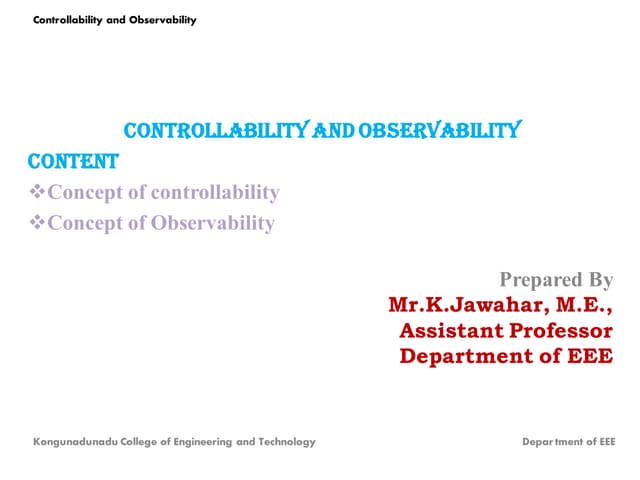 Controllability and Observability

CONTROLLABILITY AND OBSERVABILITY

CONTENT

❖Concept of controllability

❖Concept of Observability

Prepared By
Mr.K.Jawahar, M.E.,
Assistant Professor
Department of EEE

Kongunadunadu College of Engineering and Technology

Department of EEE